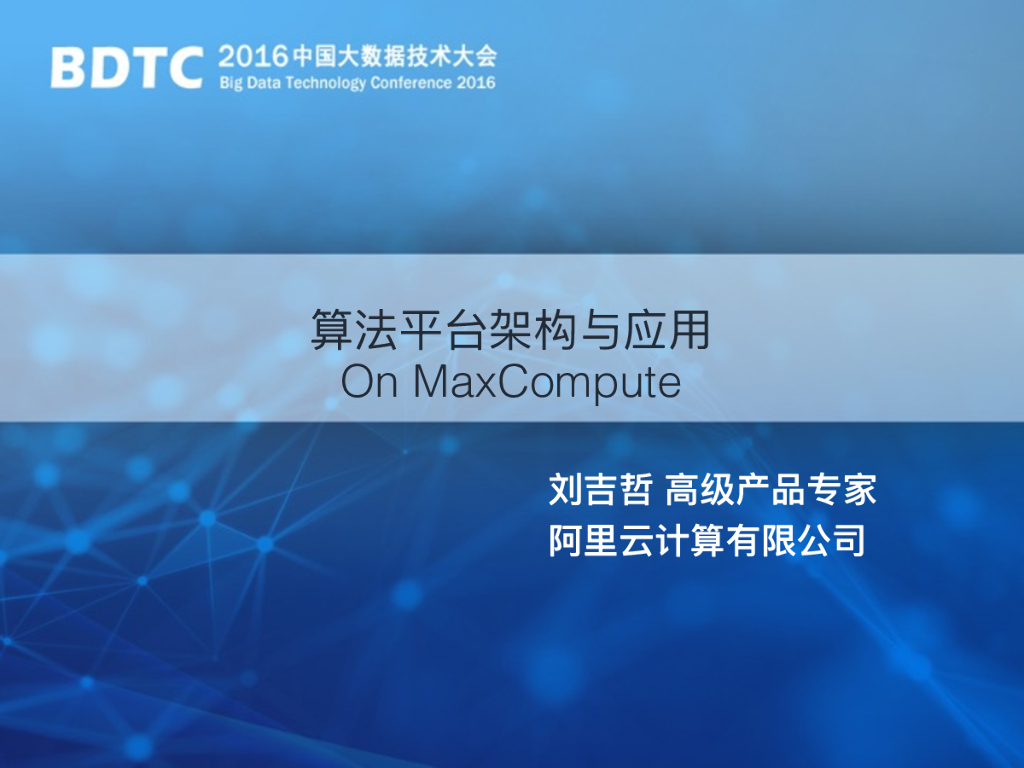 BDTC 2016中国大数据技术大会
Big Data Technology Conference 2016

算法平台架构与应用
On MaxCompute

刘吉哲 高级产品专家
阿里云计算有限公司